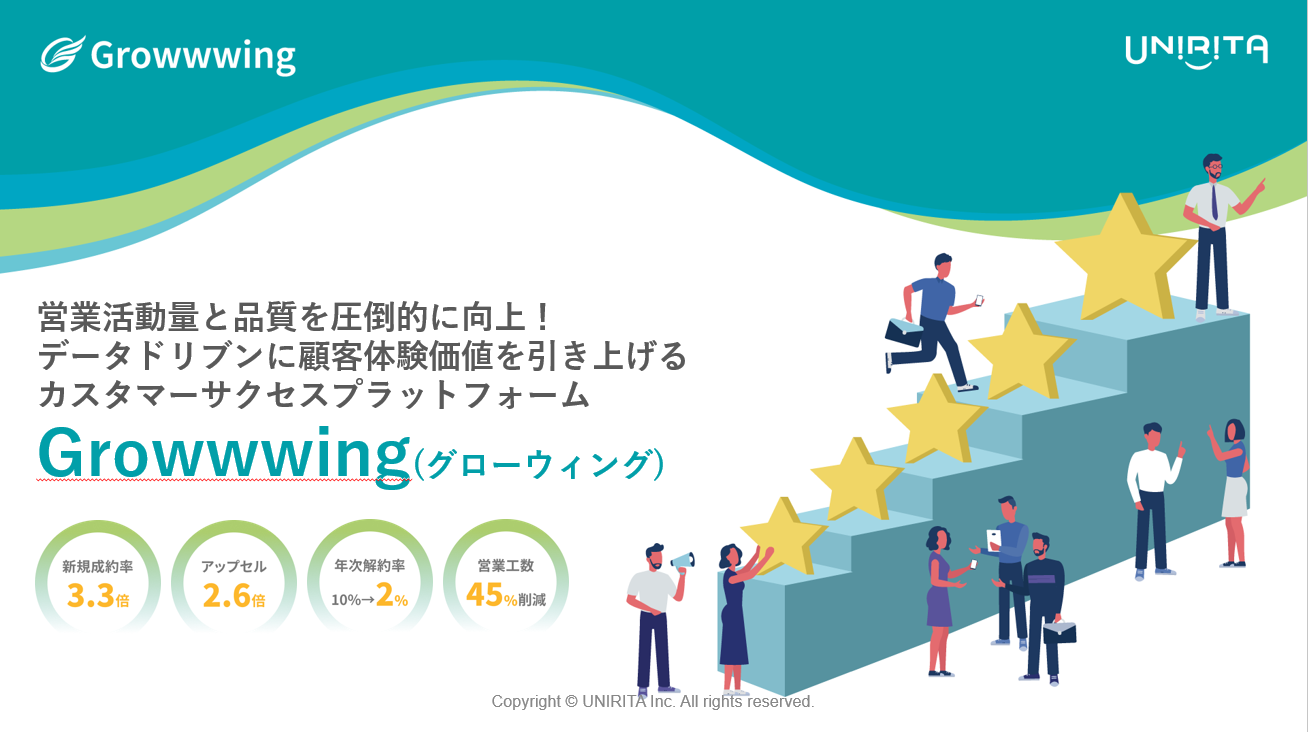 Growwwing

UNIRITA

営業活動量と品質を圧倒的に向上！
データドリブンに顧客体験価値を引き上げる
カスタマーサクセスプラットフォーム

Growwwing（グローウィング）

新規成約率
3.3倍

アップセル
2.6倍

年次解約率
10%→2%

営業工数
45%削減

Copyright © UNIRITA Inc. All rights reserved.